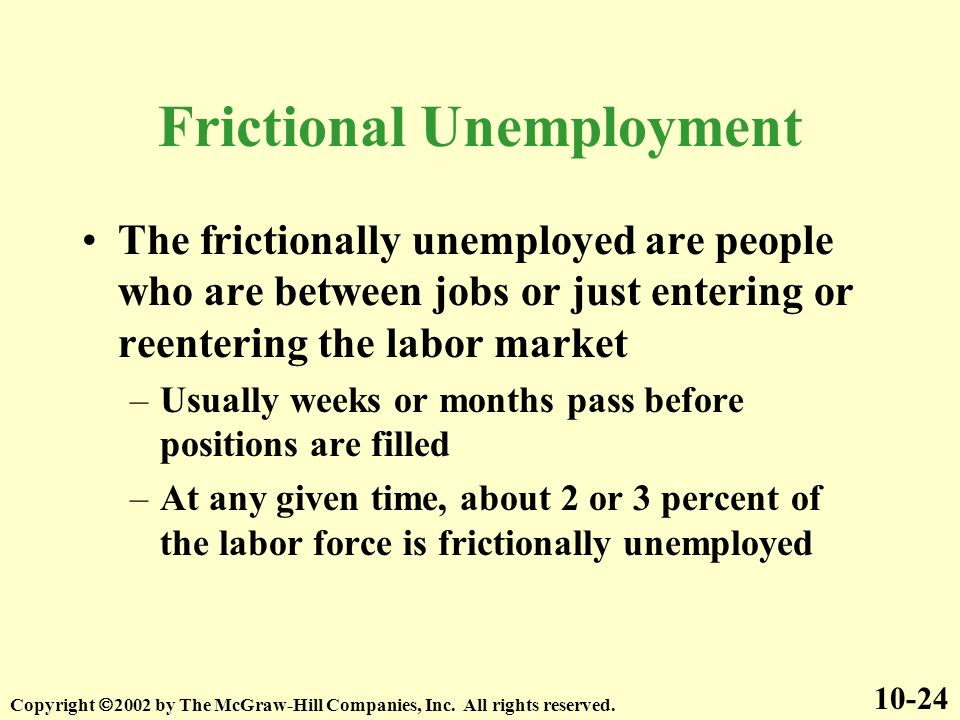 Frictional Unemployment

• The frictionally unemployed are people who are between jobs or just entering or reentering the labor market

– Usually weeks or months pass before positions are filled

– At any given time, about 2 or 3 percent of the labor force is frictionally unemployed

Copyright ©2002 by The McGraw-Hill Companies, Inc. All rights reserved.

10-24